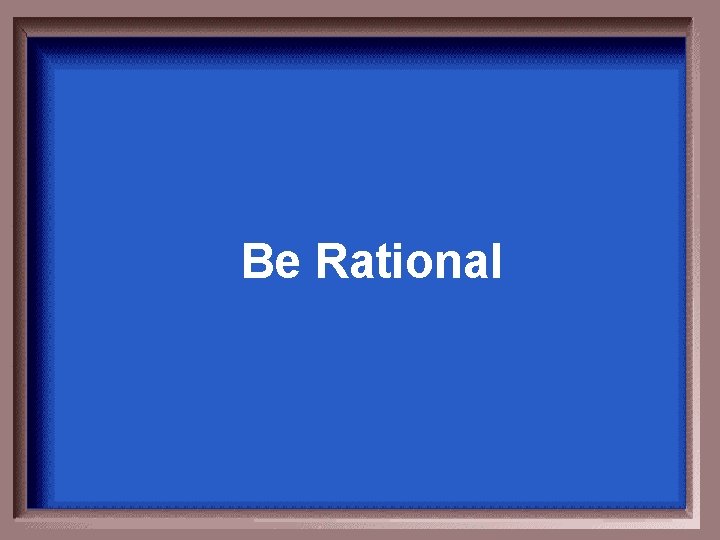 Be Rational